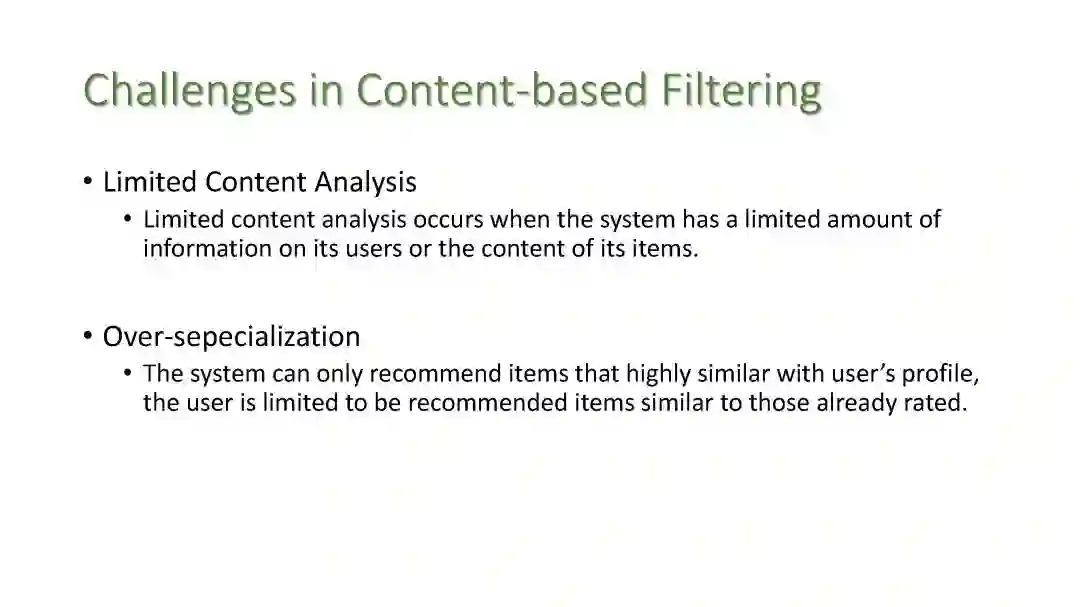 Challenges in Content-based Filtering

• Limited Content Analysis
  • Limited content analysis occurs when the system has a limited amount of information on its users or the content of its items.

• Over-sepecialization
  • The system can only recommend items that highly similar with user's profile, the user is limited to be recommended items similar to those already rated.